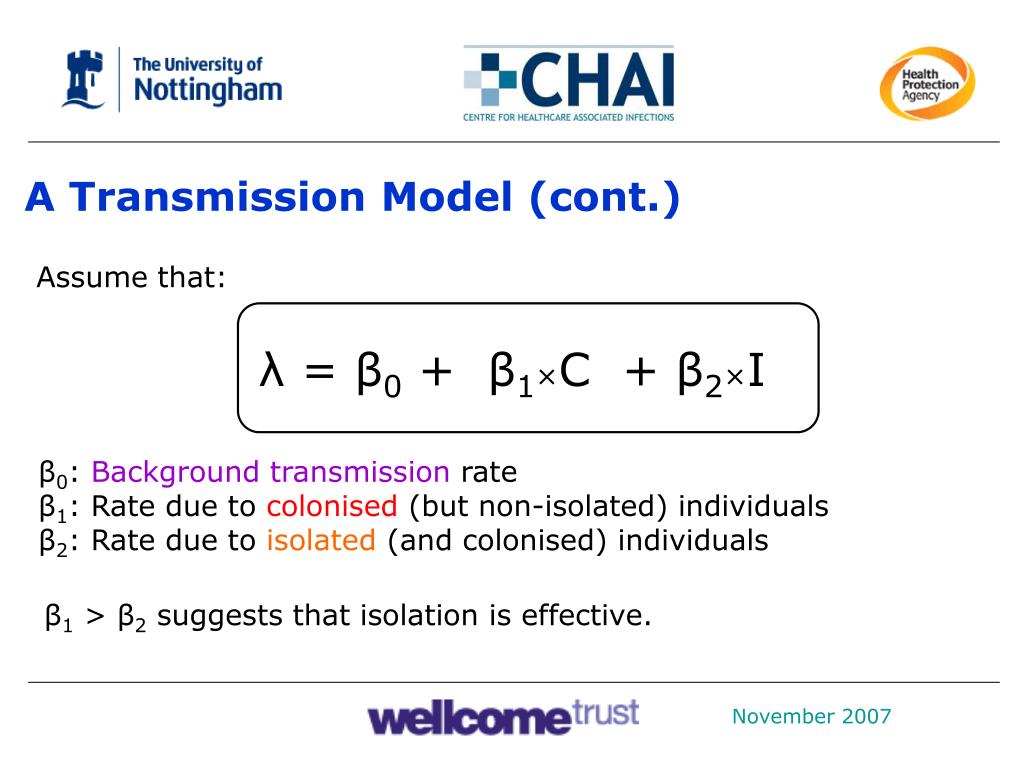 The University of Nottingham

CHAI
CENTRE FOR HEALTHCARE ASSOCIATED INFECTIONS

Health Protection Agency

A Transmission Model (cont.)

Assume that:

$\lambda = \beta_0 + \beta_1 \times C + \beta_2 \times I$

$\beta_0$: Background transmission rate
$\beta_1$: Rate due to colonised (but non-isolated) individuals
$\beta_2$: Rate due to isolated (and colonised) individuals

$\beta_1 > \beta_2$ suggests that isolation is effective.

wellcome trust

November 2007